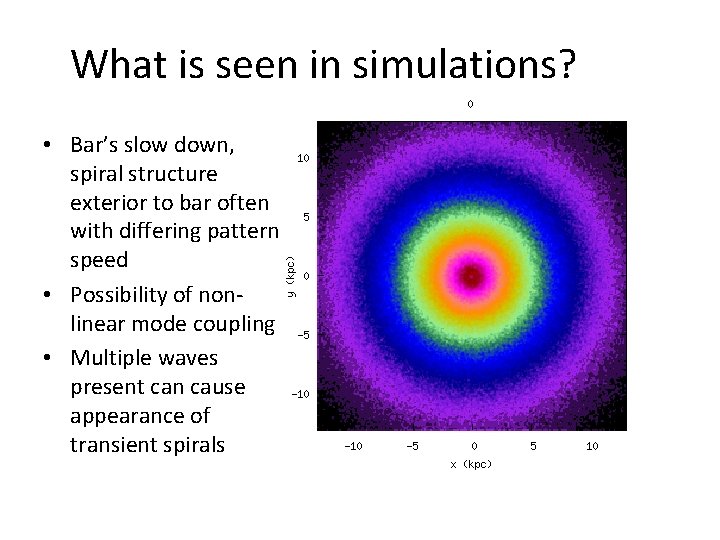 What is seen in simulations?

• Bar's slow down, spiral structure exterior to bar often with differing pattern speed
• Possibility of non-linear mode coupling
• Multiple waves present can cause appearance of transient spirals

0

10
5
0
−5
−10
y (kpc)

−10 −5 0 5 10
x (kpc)